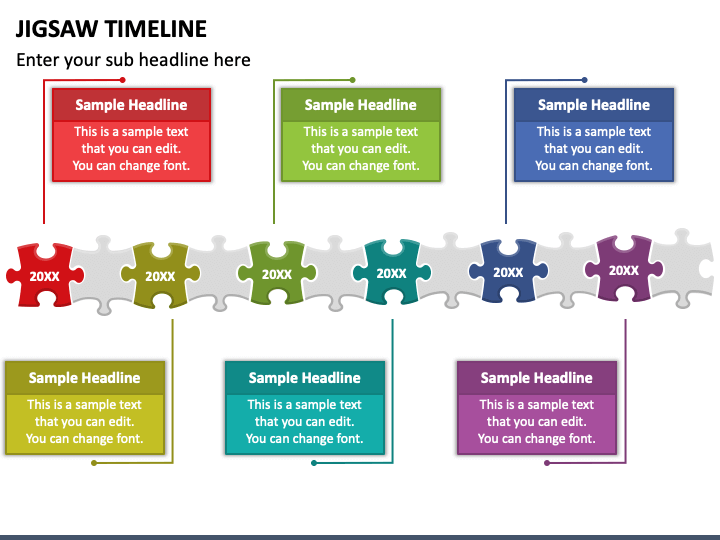 JIGSAW TIMELINE

Enter your sub headline here

Sample Headline
This is a sample text that you can edit. You can change font.

Sample Headline
This is a sample text that you can edit. You can change font.

Sample Headline
This is a sample text that you can edit. You can change font.

20XX

20XX

20XX

20XX

20XX

20XX

Sample Headline
This is a sample text that you can edit. You can change font.

Sample Headline
This is a sample text that you can edit. You can change font.

Sample Headline
This is a sample text that you can edit. You can change font.